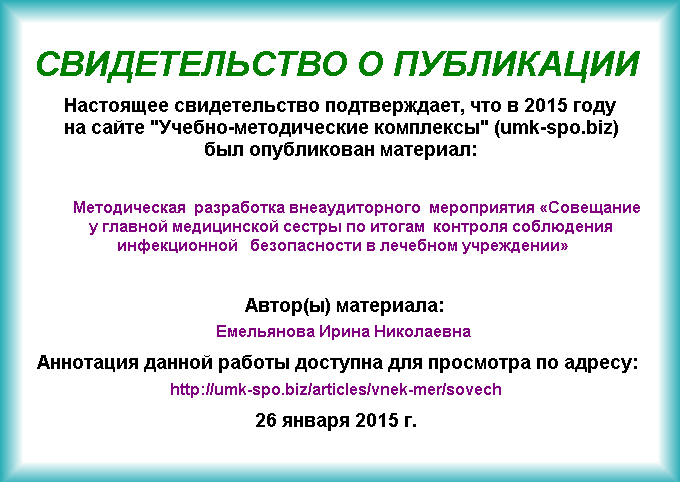 СВИДЕТЕЛЬСТВО О ПУБЛИКАЦИИ

Настоящее свидетельство подтверждает, что в 2015 году на сайте "Учебно-методические комплексы" (umk-spo.biz) был опубликован материал:

Методическая разработка внеаудиторного мероприятия «Совещание у главной медицинской сестры по итогам контроля соблюдения инфекционной безопасности в лечебном учреждении»

Автор(ы) материала:

Емельянова Ирина Николаевна

Аннотация данной работы доступна для просмотра по адресу:

http://umk-spo.biz/articles/vnek-mer/sovech

26 января 2015 г.